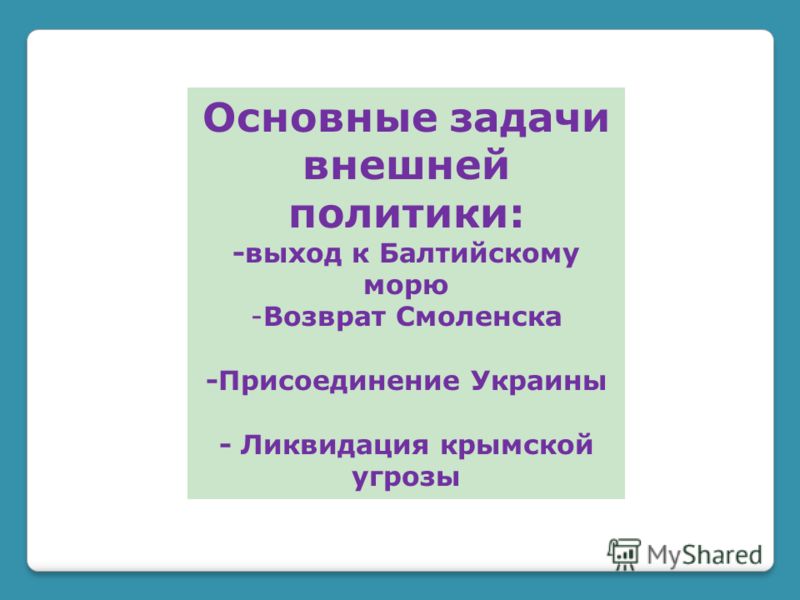 Основные задачи внешней политики:
-выход к Балтийскому морю
-Возврат Смоленска

-Присоединение Украины

- Ликвидация крымской угрозы

MyShared